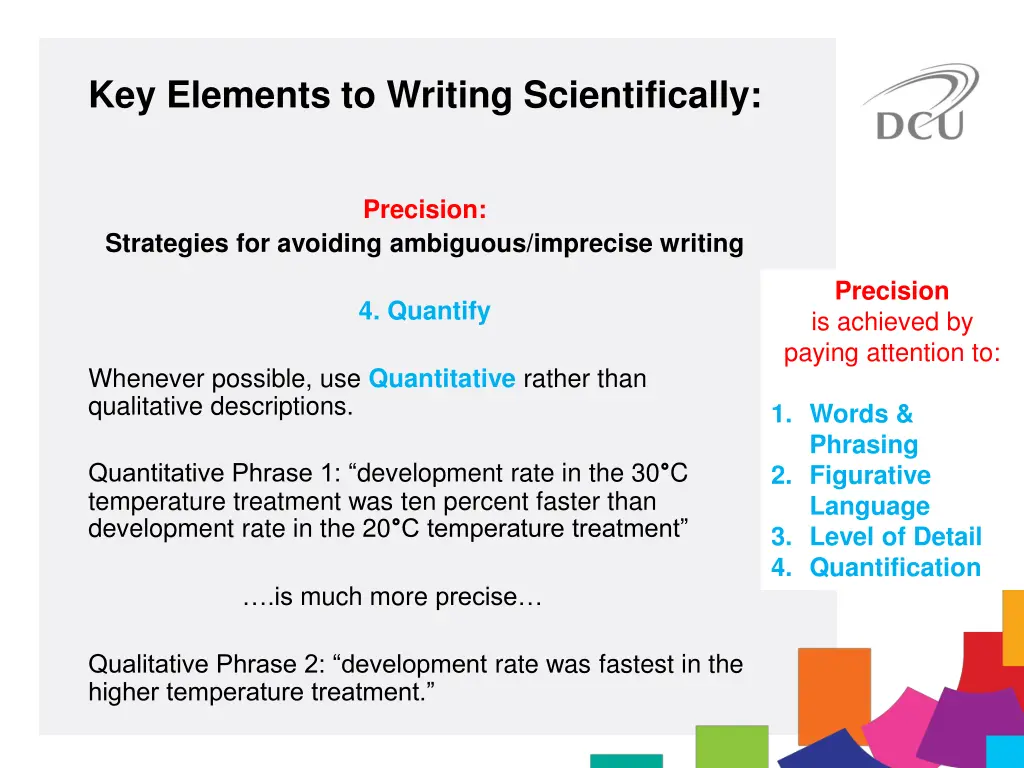 Key Elements to Writing Scientifically:

DCU

Precision:
Strategies for avoiding ambiguous/imprecise writing

4. Quantify

Whenever possible, use Quantitative rather than qualitative descriptions.

Quantitative Phrase 1: “development rate in the 30°C temperature treatment was ten percent faster than development rate in the 20°C temperature treatment”

….is much more precise…

Qualitative Phrase 2: “development rate was fastest in the higher temperature treatment.”

Precision is achieved by paying attention to:

1. Words & Phrasing
2. Figurative Language
3. Level of Detail
4. Quantification